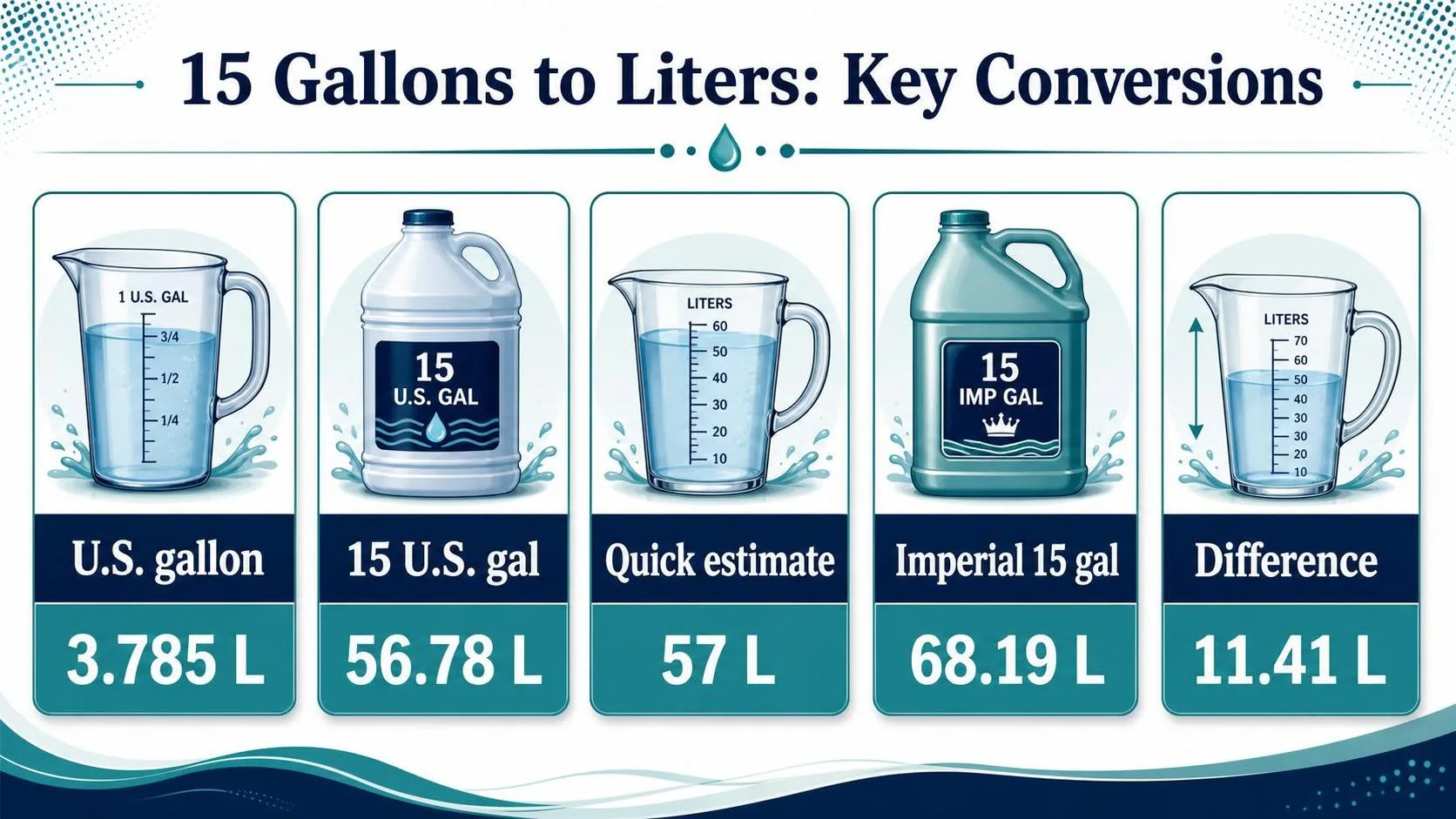 15 Gallons to Liters: Key Conversions

1 U.S. GAL
3/4
1/2
1/4

U.S. gallon
3.785 L

15
U.S. GAL

15 U.S. gal
56.78 L

LITERS
60
50
40
30
20
10

Quick estimate
57 L

15
IMP GAL

Imperial 15 gal
68.19 L

LITERS
70
60
50
40
30
30
20
10

Difference
11.41 L